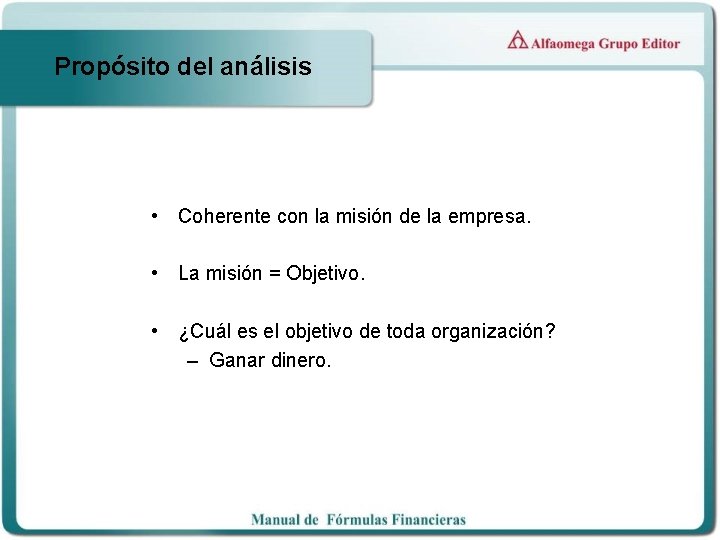 Propósito del análisis

Alfaomega Grupo Editor

• Coherente con la misión de la empresa.

• La misión = Objetivo.

• ¿Cuál es el objetivo de toda organización?
– Ganar dinero.

Manual de Fórmulas Financieras